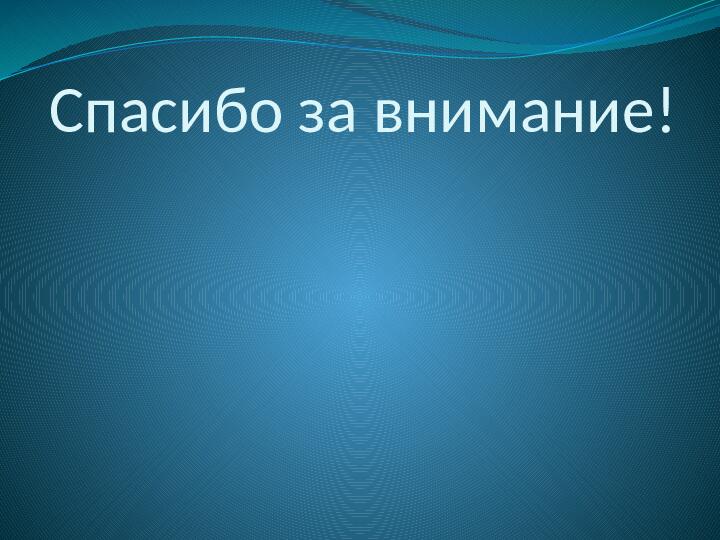 Спасибо за внимание!